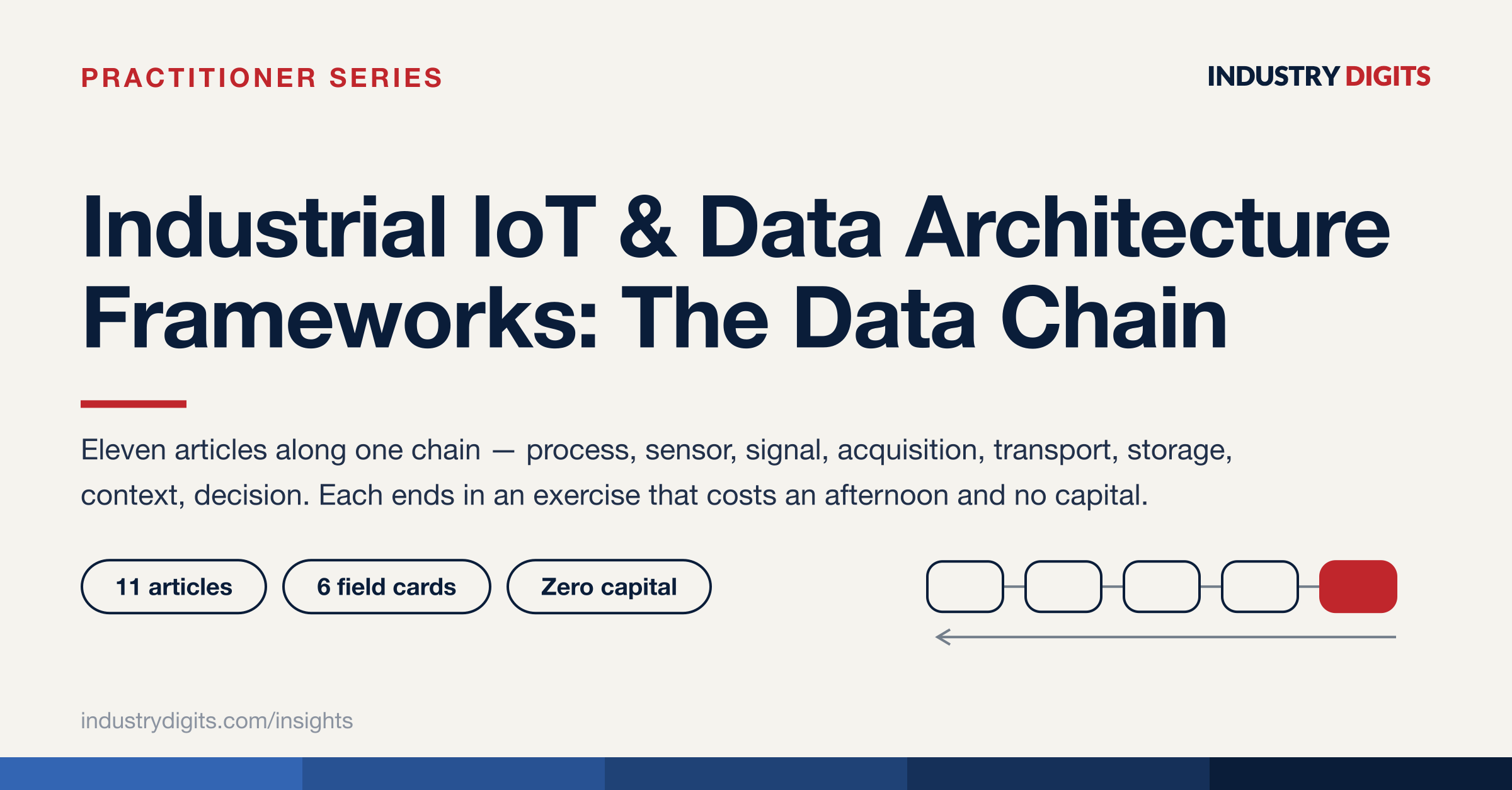 PRACTITIONER SERIES

INDUSTRY DIGITS

Industrial IoT & Data Architecture Frameworks: The Data Chain

Eleven articles along one chain — process, sensor, signal, acquisition, transport, storage, context, decision. Each ends in an exercise that costs an afternoon and no capital.

11 articles

6 field cards

Zero capital

industrydigits.com/insights